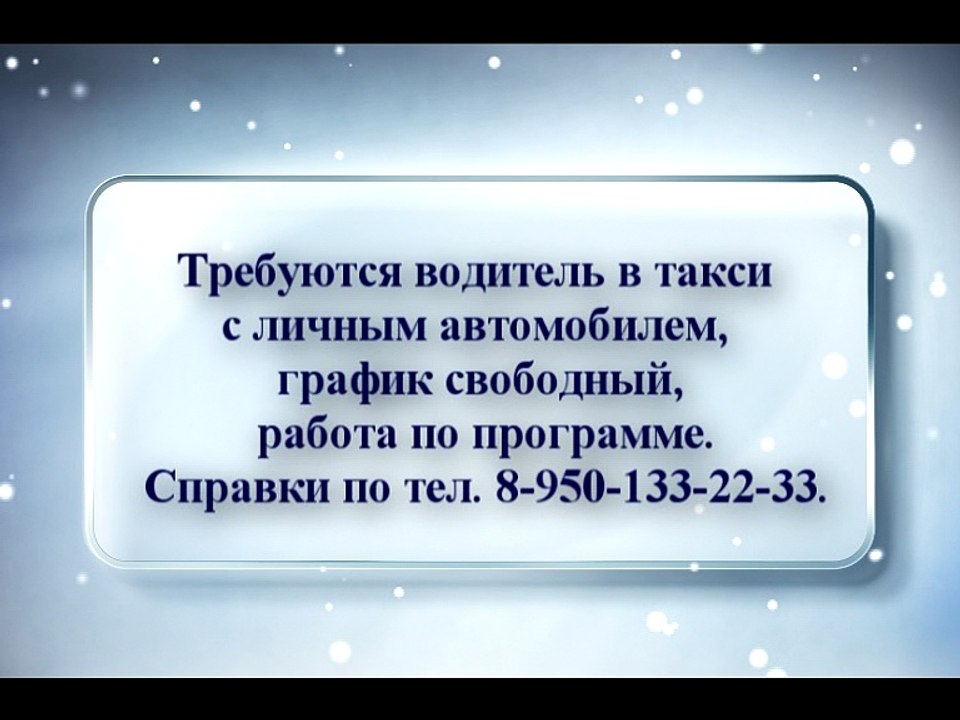 Требуются водитель в такси с личным автомобилем, график свободный, работа по программе. Справки по тел. 8-950-133-22-33.